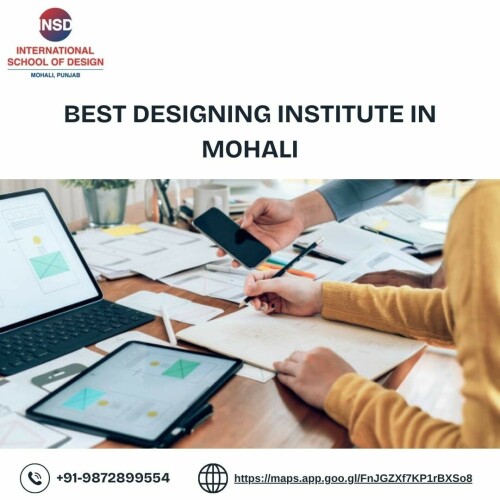 INSD
INTERNATIONAL SCHOOL OF DESIGN
MOHALI, PUNJAB

BEST DESIGNING INSTITUTE IN MOHALI

+91-9872899554

https://maps.app.goo.gl/FnJGZXf7KP1rBXSo8